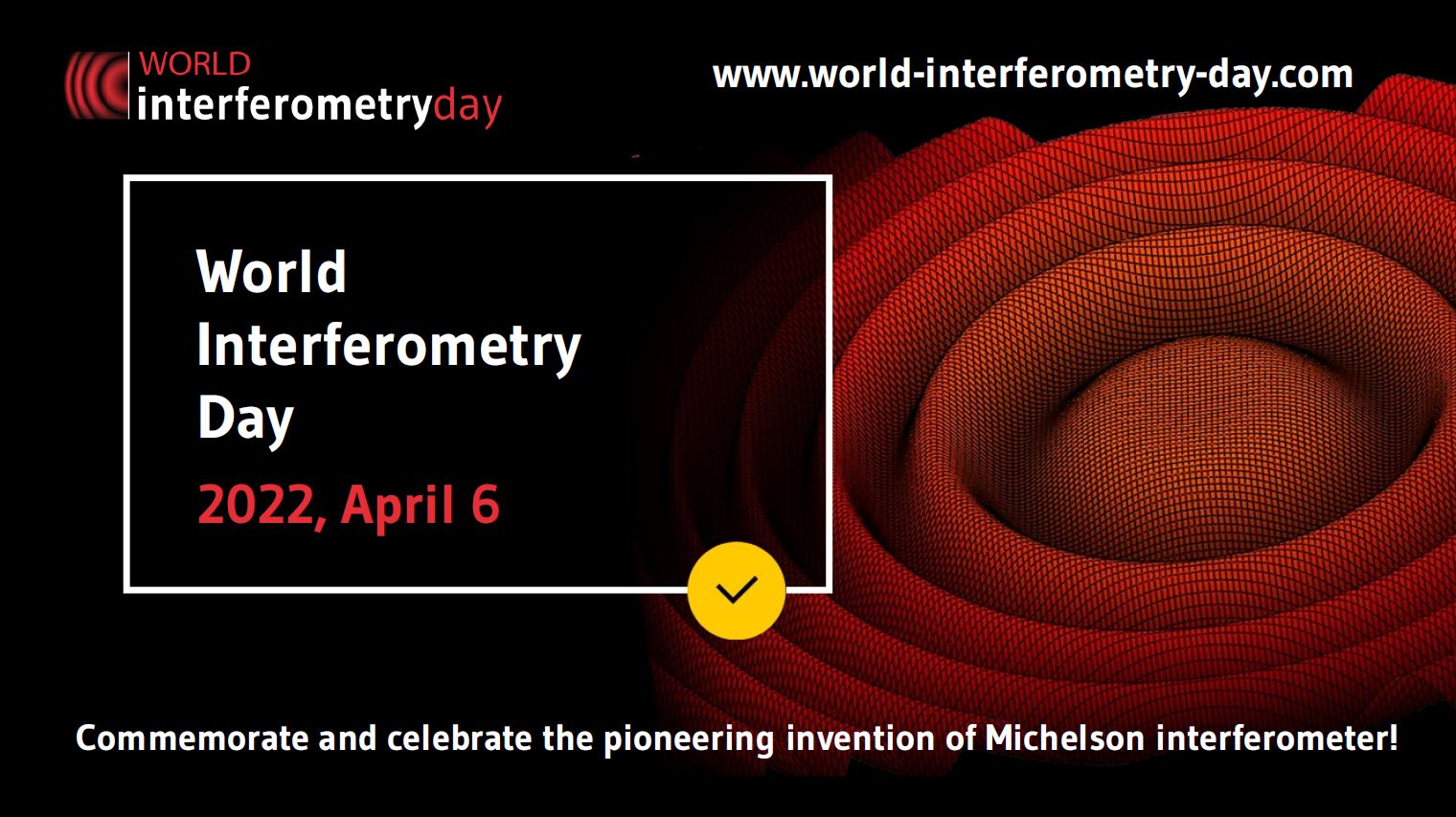 WORLD
interferometryday

www.world-interferometry-day.com

World
Interferometry
Day

2022, April 6

Commemorate and celebrate the pioneering invention of Michelson interferometer!